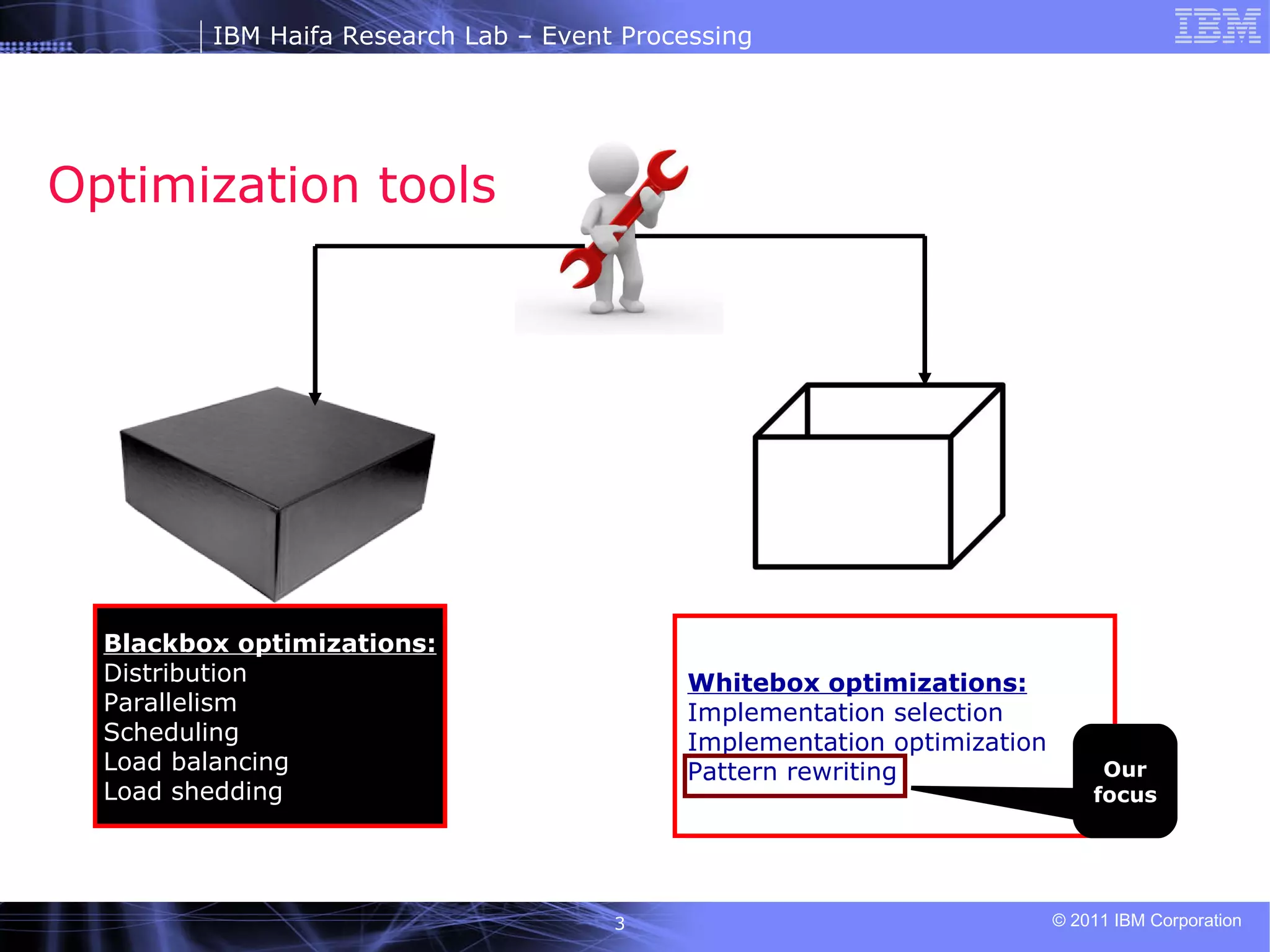 IBM Haifa Research Lab – Event Processing

IBM

Optimization tools

Blackbox optimizations:
Distribution
Parallelism
Scheduling
Load balancing
Load shedding

Whitebox optimizations:
Implementation selection
Implementation optimization
Pattern rewriting

Our focus

3

© 2011 IBM Corporation